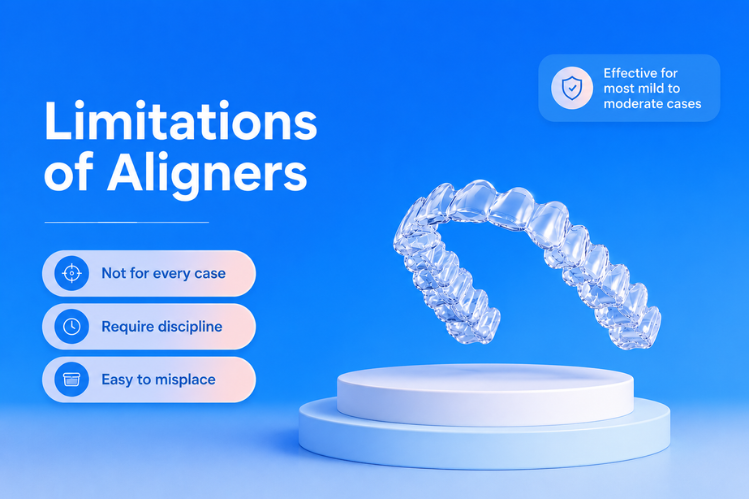 Limitations of Aligners

Not for every case

Require discipline

Easy to misplace

Effective for most mild to moderate cases